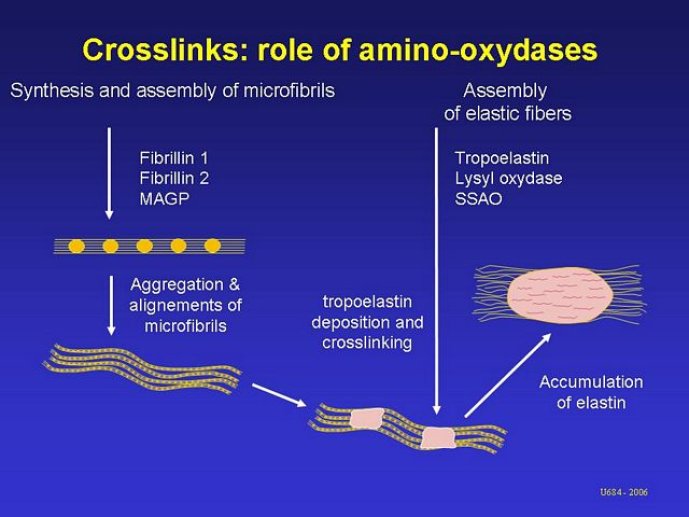 Crosslinks: role of amino-oxydases

Synthesis and assembly of microfibrils

Fibrillin 1
Fibrillin 2
MAGP

Aggregation & alignements of microfibrils

Assembly of elastic fibers

Tropoelastin
Lysyl oxydase
SSAO

tropoelastin deposition and crosslinking

Accumulation of elastin

U684 - 2006